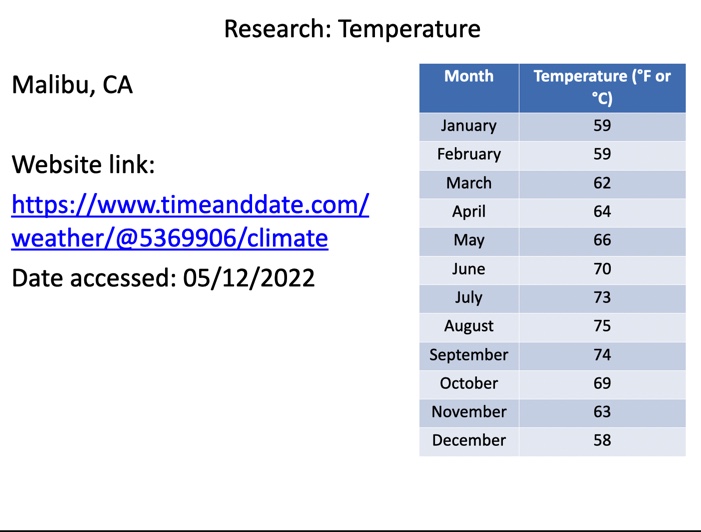 Research: Temperature

Malibu, CA

Website link:
https://www.timeanddate.com/weather/@5369906/climate

Date accessed: 05/12/2022

| Month | Temperature (°F or °C) |
|---|---|
| January | 59 |
| February | 59 |
| March | 62 |
| April | 64 |
| May | 66 |
| June | 70 |
| July | 73 |
| August | 75 |
| September | 74 |
| October | 69 |
| November | 63 |
| December | 58 |